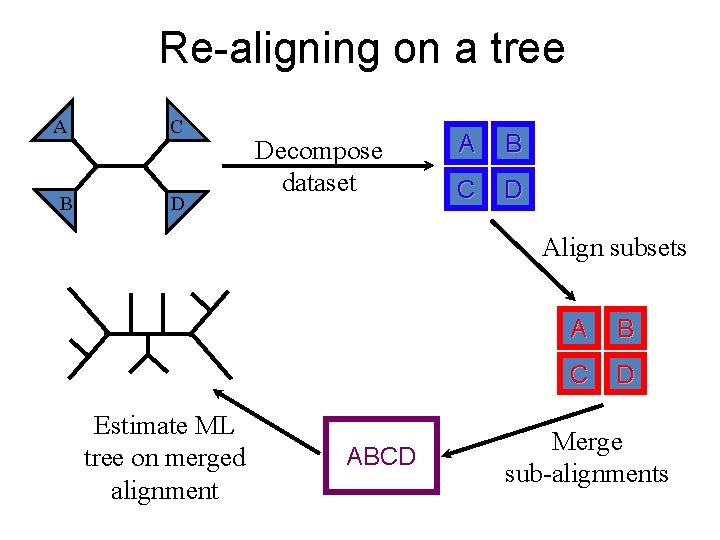 Re-aligning on a tree

A
C
B
D

Decompose dataset

A B
C D

Align subsets

A B
C D

Merge sub-alignments

ABCD

Estimate ML tree on merged alignment